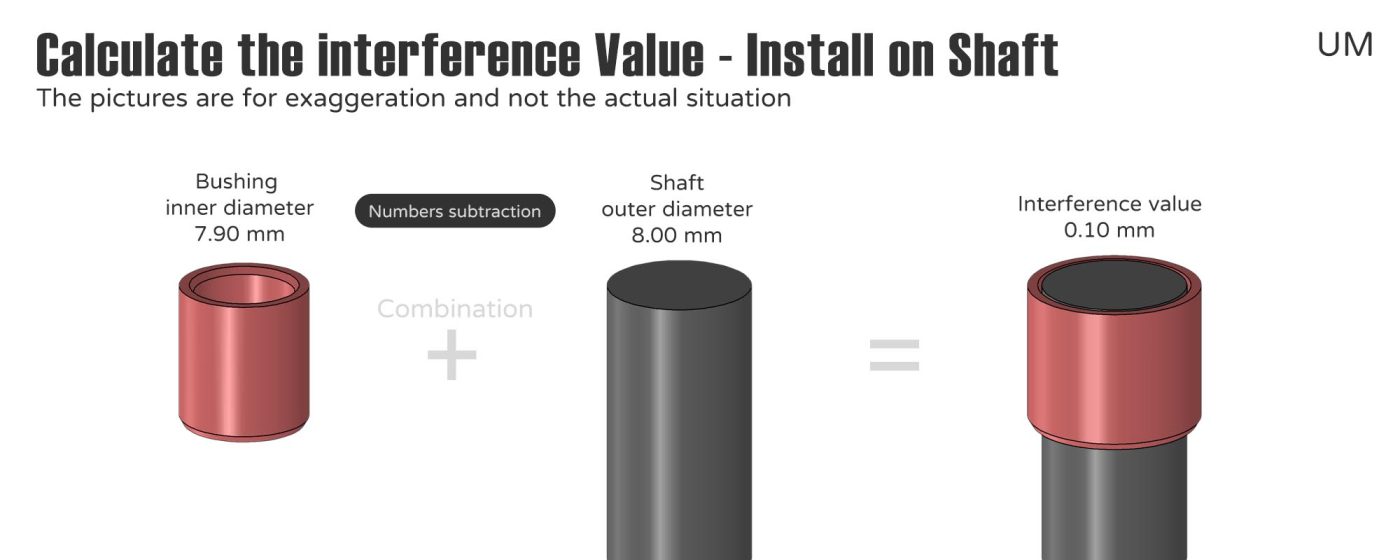 Calculate the interference Value - Install on Shaft

UM

The pictures are for exaggeration and not the actual situation

Bushing inner diameter 7.90 mm

Numbers subtraction

Combination

+

Shaft outer diameter 8.00 mm

=

Interference value 0.10 mm